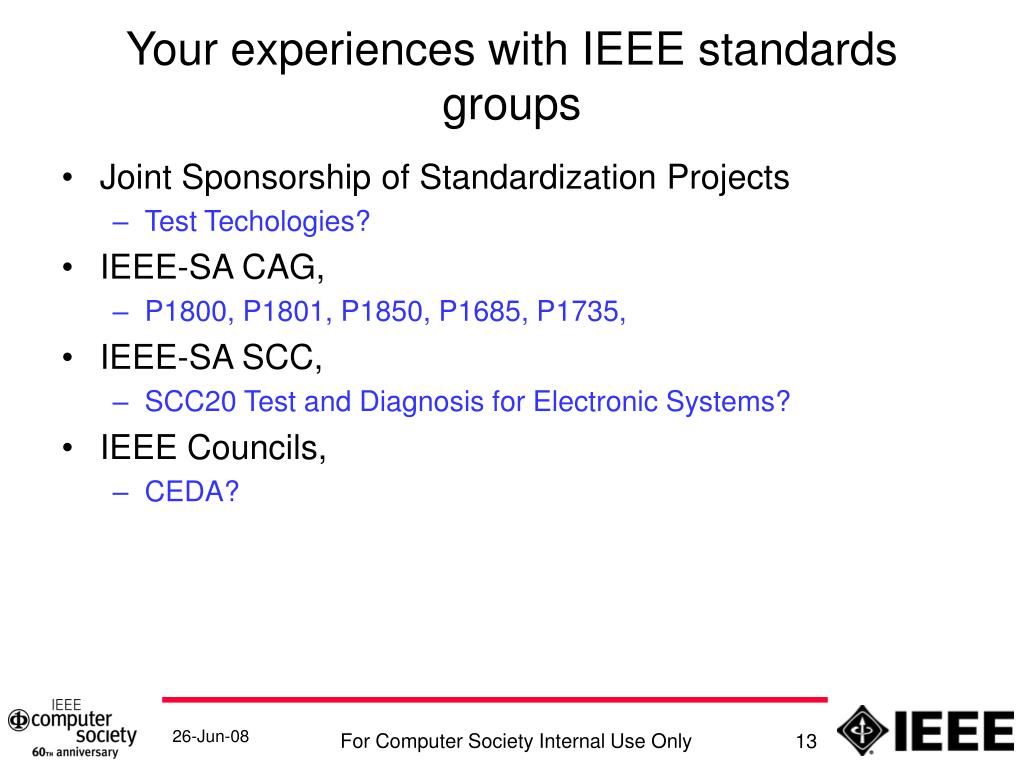 Your experiences with IEEE standards groups

• Joint Sponsorship of Standardization Projects
– Test Techologies?
• IEEE-SA CAG,
– P1800, P1801, P1850, P1685, P1735,
• IEEE-SA SCC,
– SCC20 Test and Diagnosis for Electronic Systems?
• IEEE Councils,
– CEDA?

IEEE computer society 60TH anniversary

26-Jun-08

For Computer Society Internal Use Only

13

IEEE